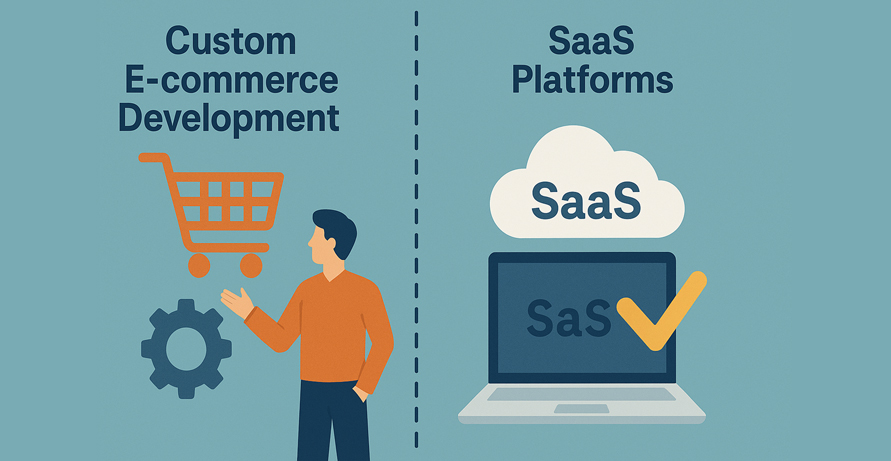 Custom E-commerce Development

SaaS Platforms

SaaS

SaS